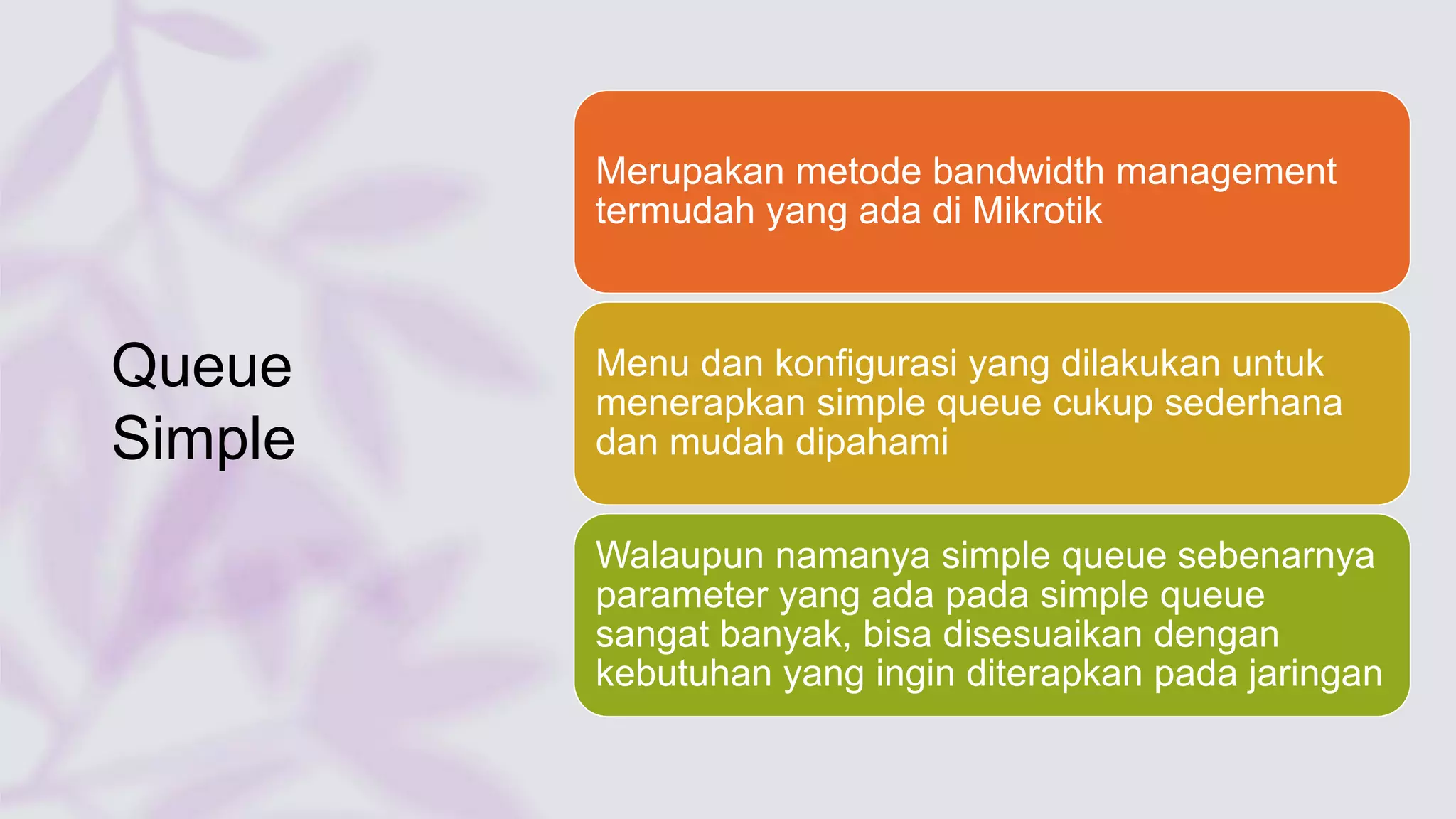 Queue Simple

Merupakan metode bandwidth management termudah yang ada di Mikrotik

Menu dan konfigurasi yang dilakukan untuk menerapkan simple queue cukup sederhana dan mudah dipahami

Walaupun namanya simple queue sebenarnya parameter yang ada pada simple queue sangat banyak, bisa disesuaikan dengan kebutuhan yang ingin diterapkan pada jaringan